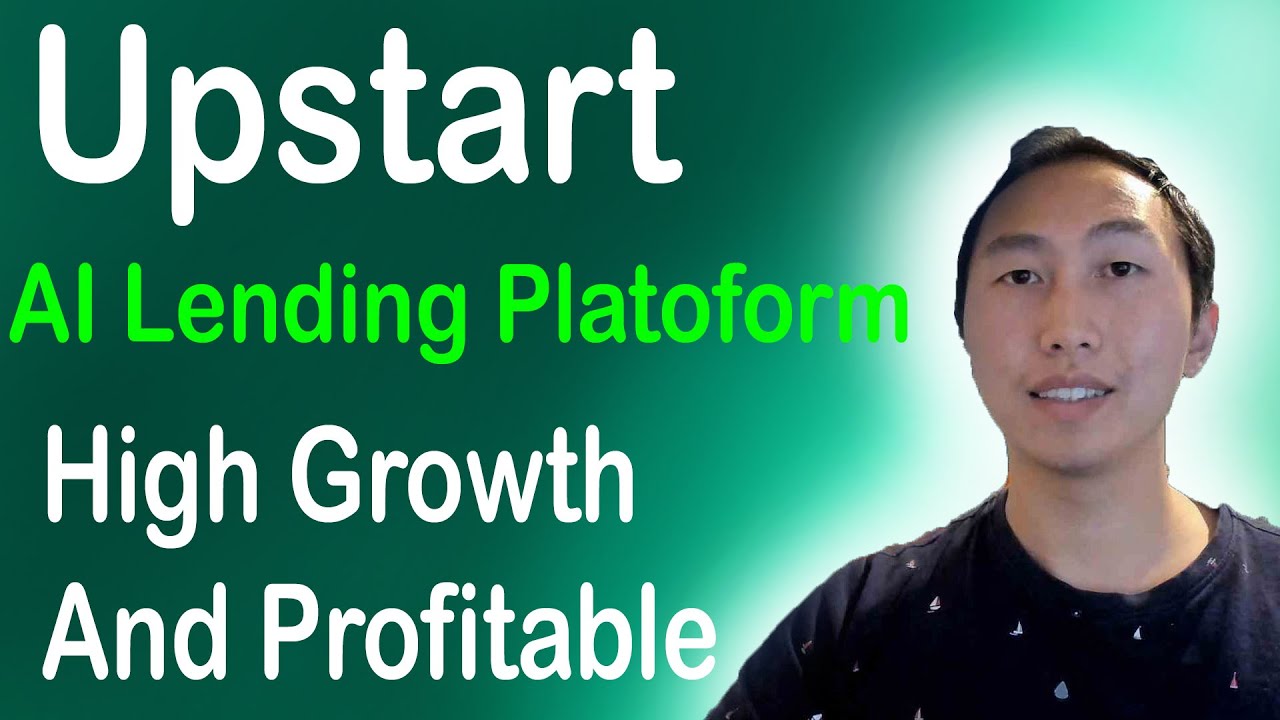 Upstart

AI Lending Platoform

High Growth
And Profitable